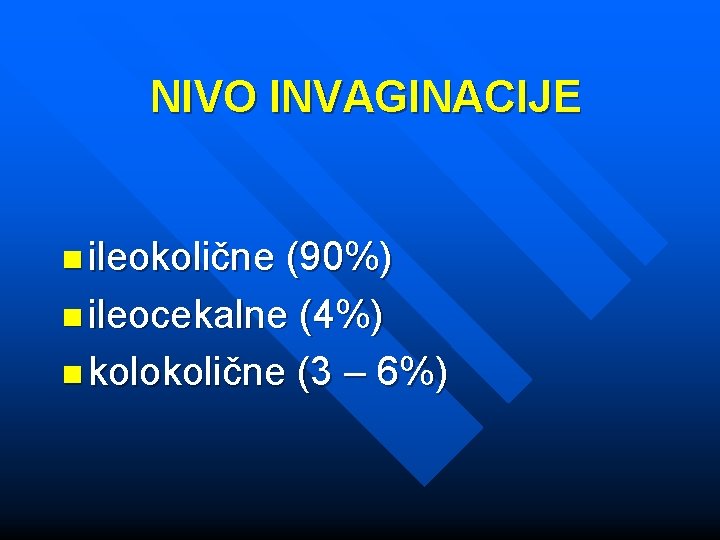 NIVO INVAGINACIJE

- ileokolične (90%)
- ileocekalne (4%)
- kolokolične (3 – 6%)